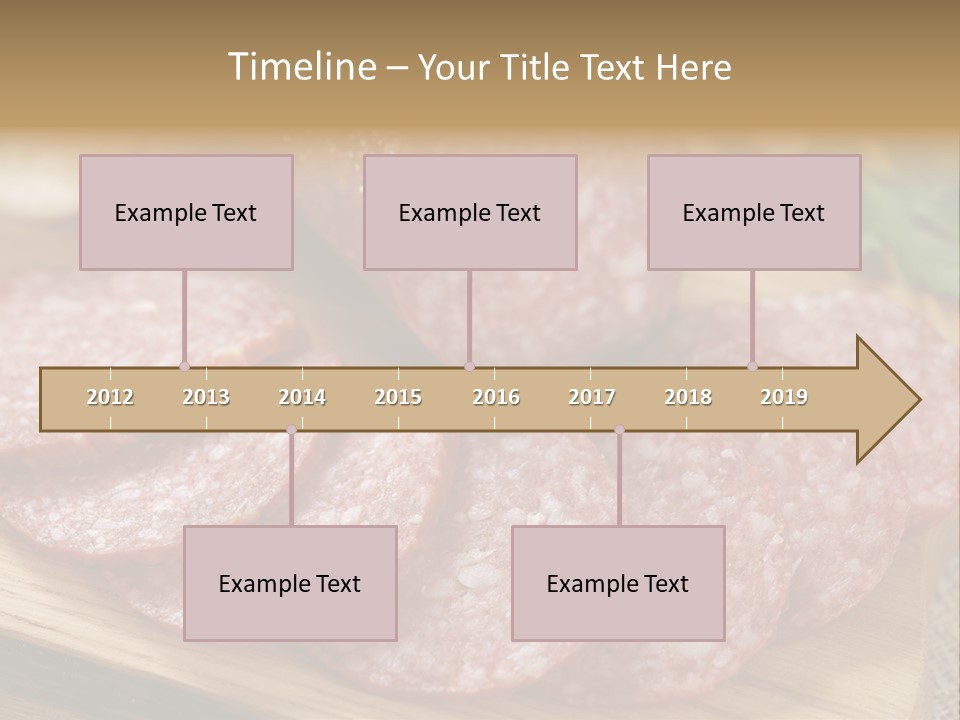 Timeline – Your Title Text Here

Example Text

Example Text

Example Text

2012 2013 2014 2015 2016 2017 2018 2019

Example Text

Example Text